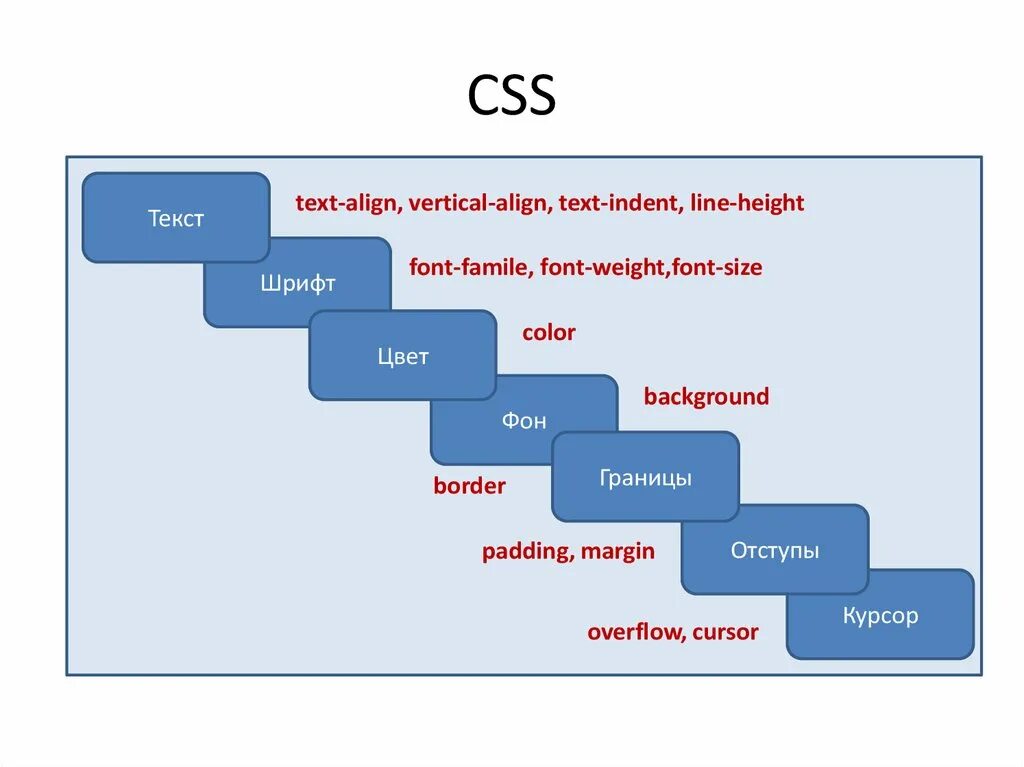 CSS

Текст

text-align, vertical-align, text-indent, line-height

Шрифт

font-famile, font-weight,font-size

Цвет

color

Фон

background

Границы

border

Отступы

padding, margin

Курсор

overflow, cursor